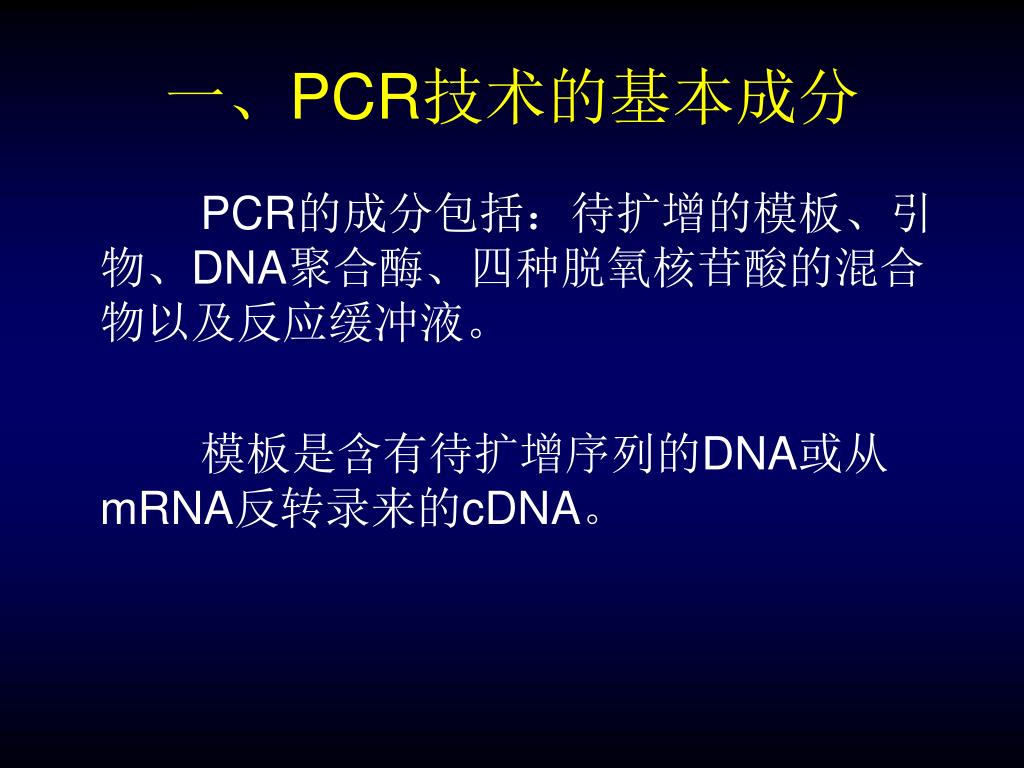 一、PCR技术的基本成分

PCR的成分包括：待扩增的模板、引物、DNA聚合酶、四种脱氧核苷酸的混合物以及反应缓冲液。

模板是含有待扩增序列的DNA或从mRNA反转录来的cDNA。